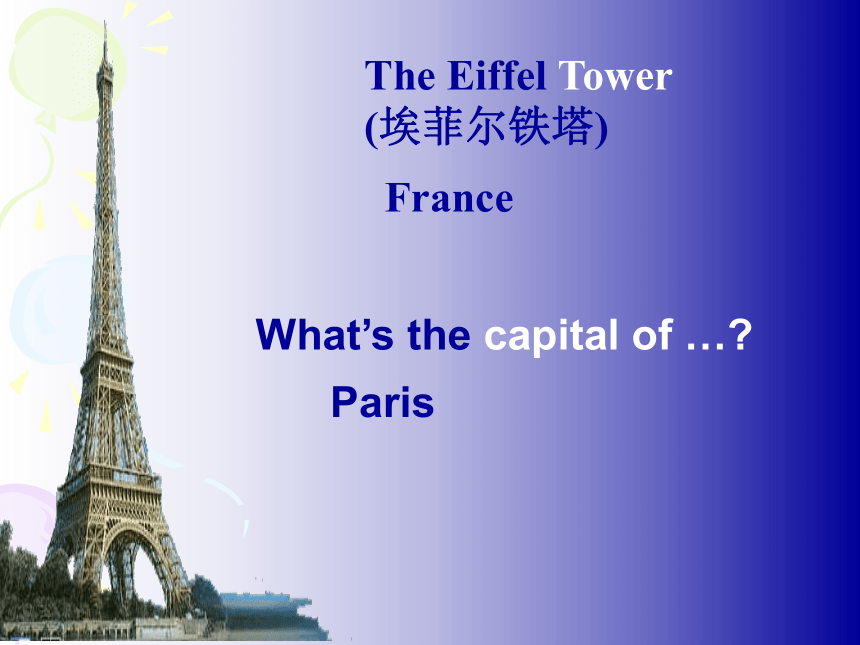 The Eiffel Tower
(埃菲尔铁塔)

France

What’s the capital of …?

Paris